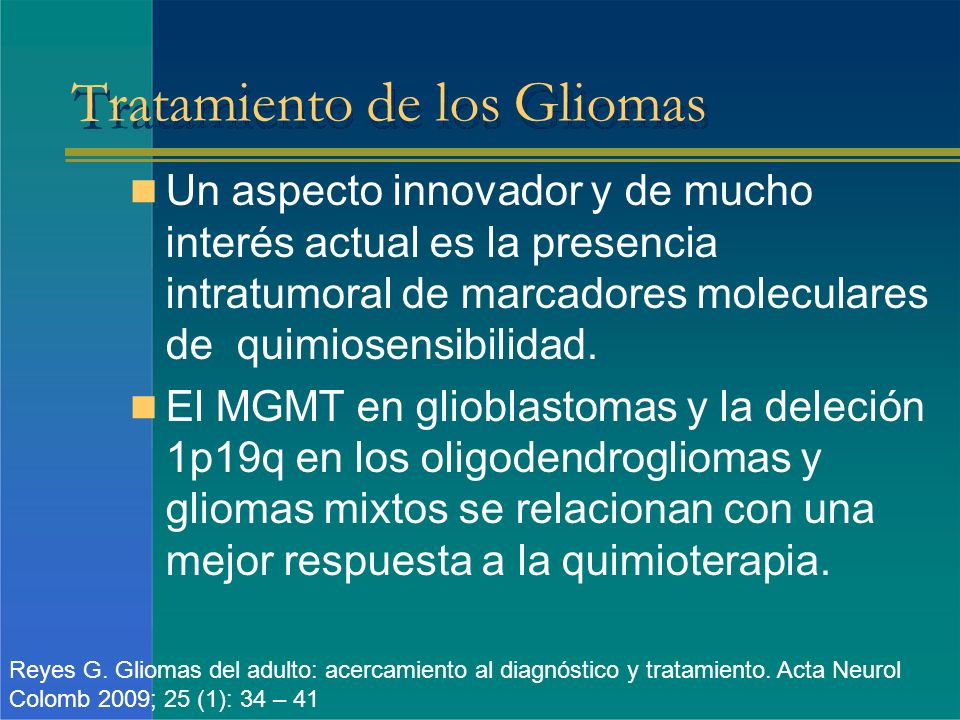 Tratamiento de los Gliomas

Un aspecto innovador y de mucho interés actual es la presencia intratumoral de marcadores moleculares de quimiosensibilidad.

El MGMT en glioblastomas y la deleción 1p19q en los oligodendrogliomas y gliomas mixtos se relacionan con una mejor respuesta a la quimioterapia.

Reyes G. Gliomas del adulto: acercamiento al diagnóstico y tratamiento. Acta Neurol Colomb 2009; 25 (1): 34 – 41